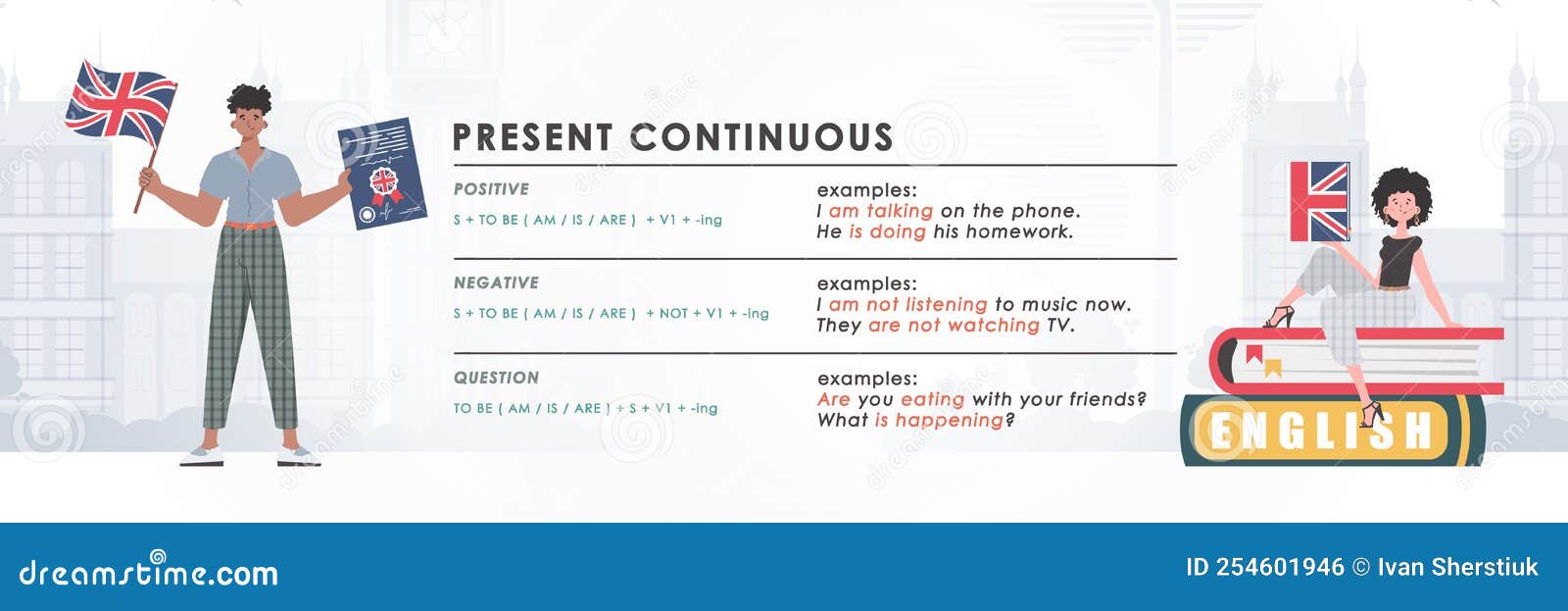 PRESENT CONTINUOUS

POSITIVE

S + TO BE ( AM / IS / ARE ) + V1 + -ing

examples:
I am talking on the phone.
He is doing his homework.

NEGATIVE

S + TO BE ( AM / IS / ARE ) + NOT + V1 + -ing

examples:
I am not listening to music now.
They are not watching TV.

QUESTION

TO BE ( AM / IS / ARE ) + S + V1 + -ing

examples:
Are you eating with your friends?
What is happening?

ENGLISH

dreamstime.com

ID 254601946 © Ivan Sherstiuk